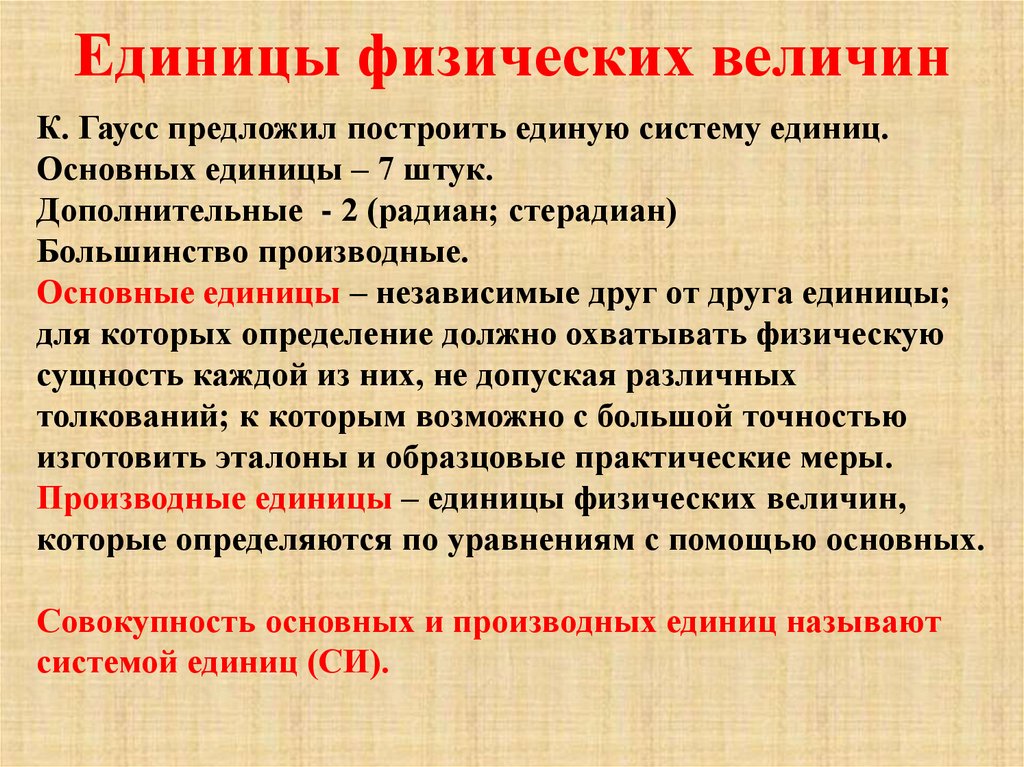 Единицы физических величин

К. Гаусс предложил построить единую систему единиц.
Основных единицы – 7 штук.
Дополнительные - 2 (радиан; стерадиан)
Большинство производные.
Основные единицы – независимые друг от друга единицы; для которых определение должно охватывать физическую сущность каждой из них, не допуская различных толкований; к которым возможно с большой точностью изготовить эталоны и образцовые практические меры.
Производные единицы – единицы физических величин, которые определяются по уравнениям с помощью основных.

Совокупность основных и производных единиц называют системой единиц (СИ).